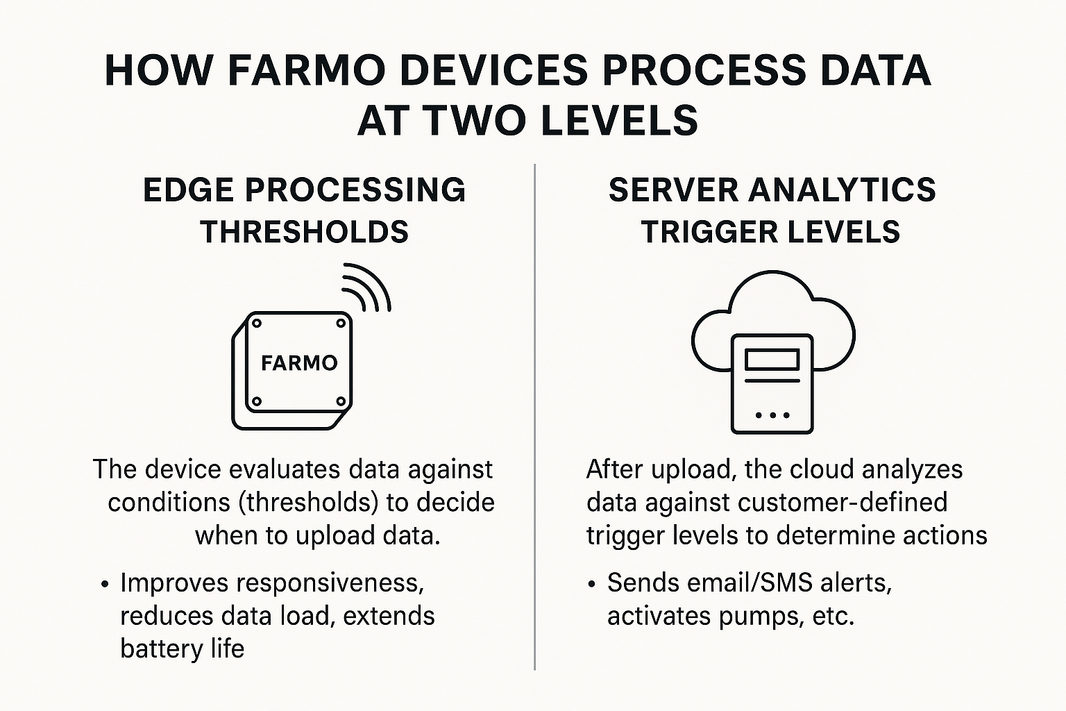 HOW FARMO DEVICES PROCESS DATA AT TWO LEVELS

EDGE PROCESSING THRESHOLDS

FARMO

The device evaluates data against conditions (thresholds) to decide when to upload data.

• Improves responsiveness, reduces data load, extends battery life

SERVER ANALYTICS TRIGGER LEVELS

After upload, the cloud analyzes data against customer-defined trigger levels to determine actions

• Sends email/SMS alerts, activates pumps, etc.